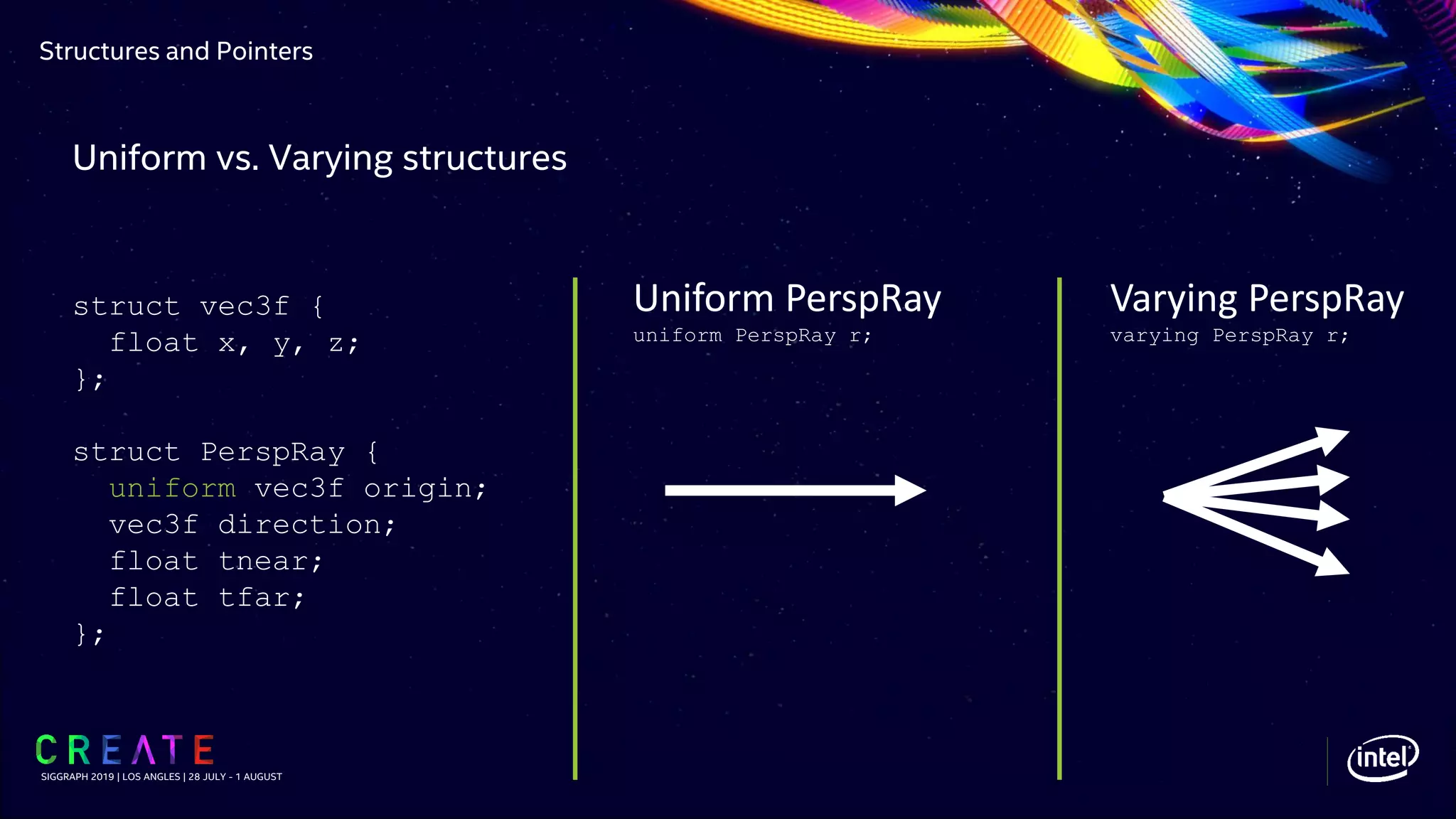 Structures and Pointers

Uniform vs. Varying structures

struct vec3f {
  float x, y, z;
};

struct PerspRay {
  uniform vec3f origin;
  vec3f direction;
  float tnear;
  float tfar;
};

Uniform PerspRay
uniform PerspRay r;

Varying PerspRay
varying PerspRay r;

CREATE
SIGGRAPH 2019 | LOS ANGLES | 28 JULY - 1 AUGUST

intel